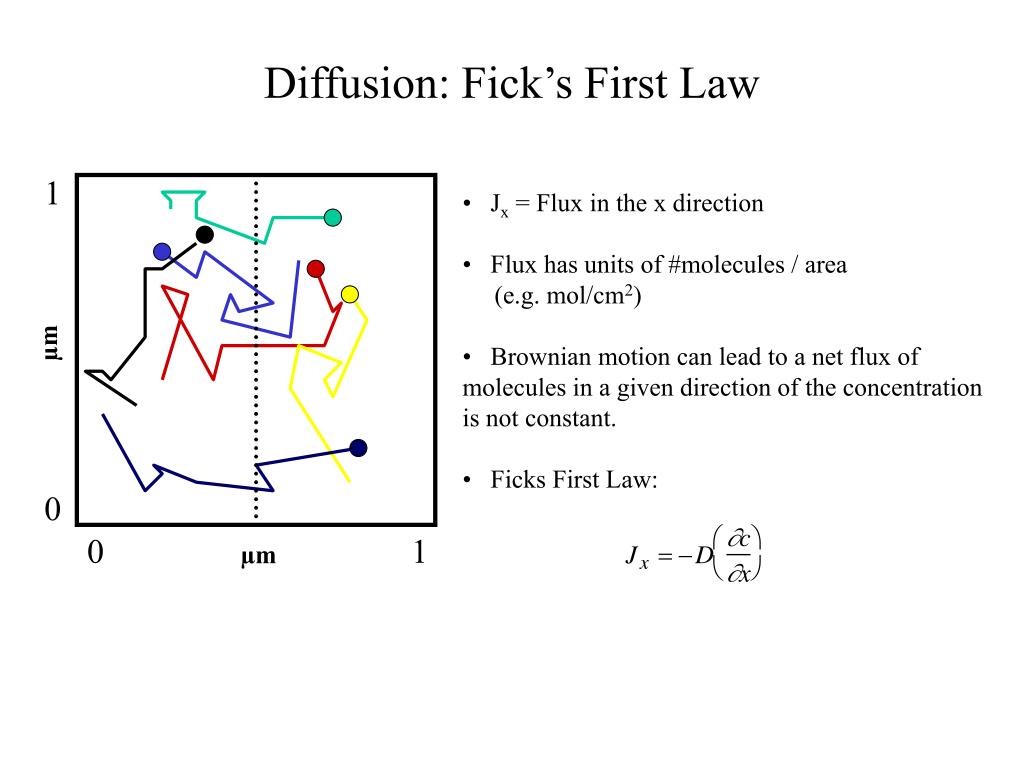 Diffusion: Fick's First Law

1

μm

0

0

μm

1

• $J_x$ = Flux in the x direction

• Flux has units of #molecules / area (e.g. mol/cm$^2$)

• Brownian motion can lead to a net flux of molecules in a given direction of the concentration is not constant.

• Ficks First Law:

$J_x = -D\left(\frac{\partial c}{\partial x}\right)$